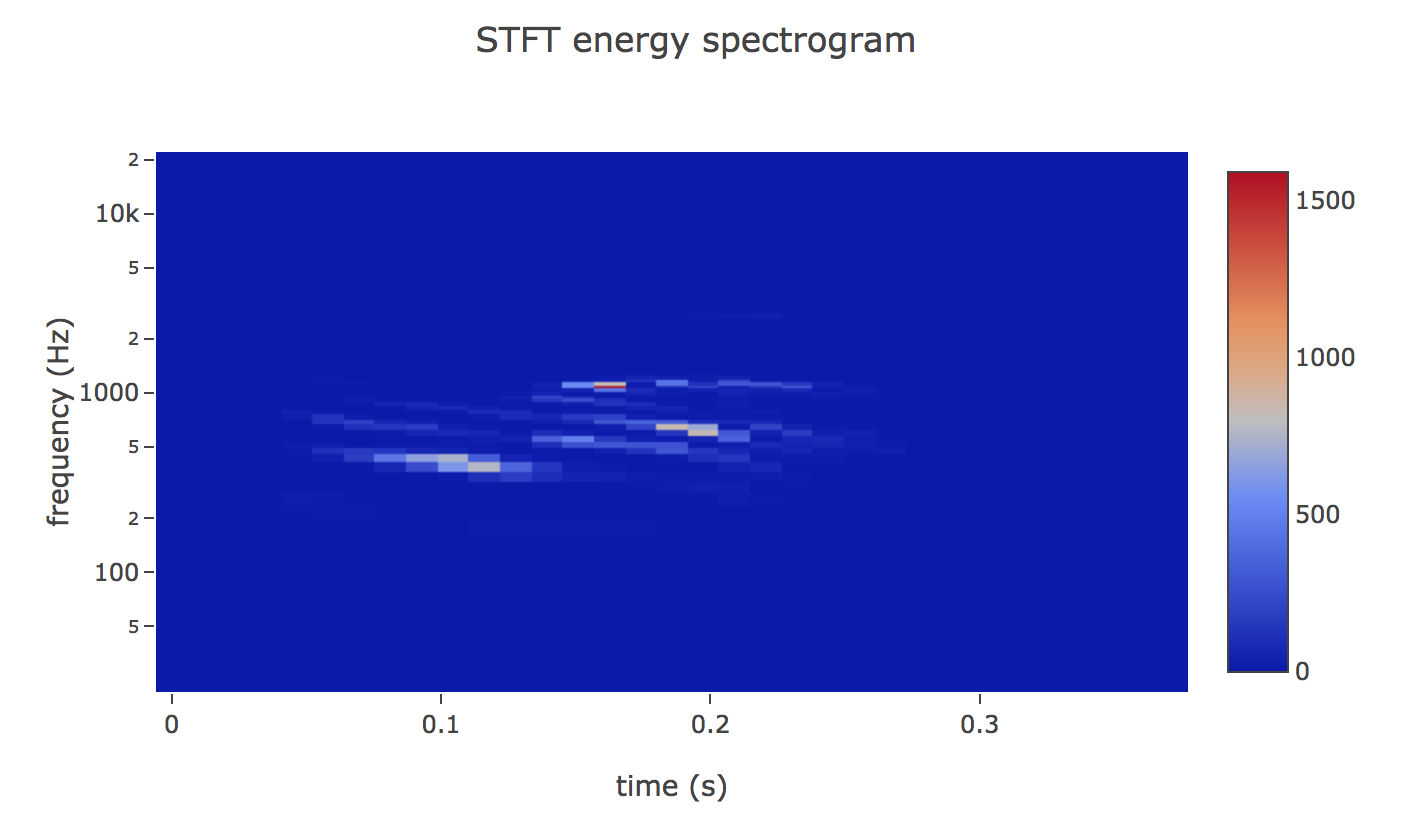 STFT energy spectrogram

frequency (Hz)

2
10k
5
2
1000
5
2
100
5

0
0.1
0.2
0.3

time (s)

1500
1000
500
0